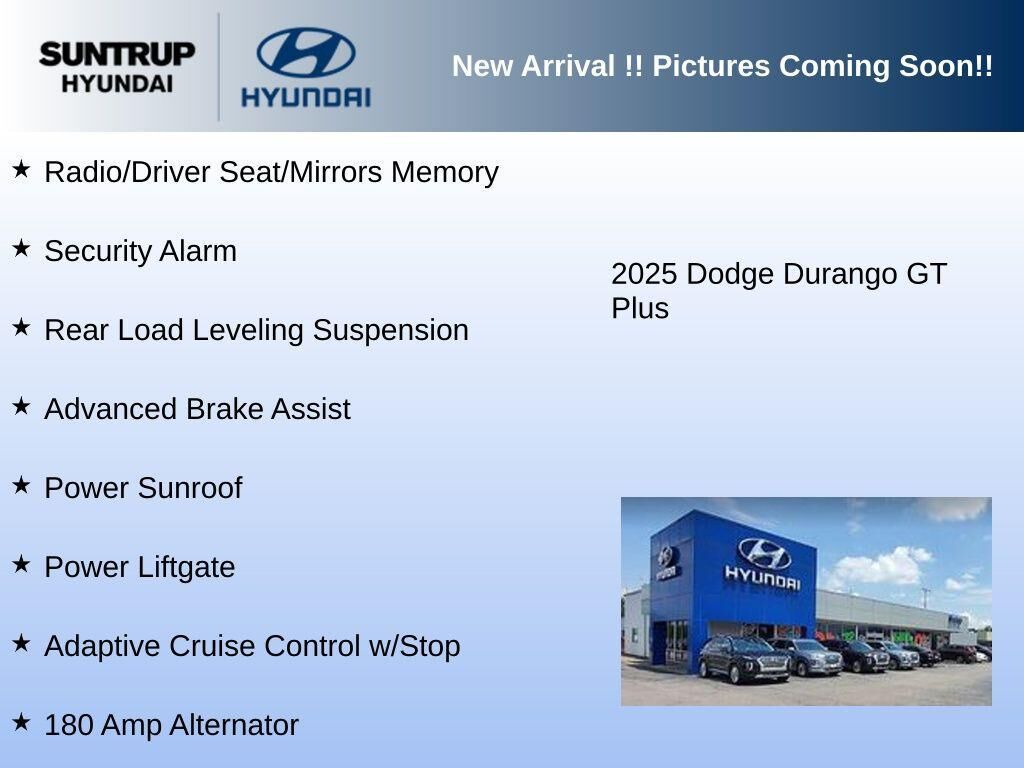 SUNTRUP HYUNDAI

HYUNDAI

New Arrival !! Pictures Coming Soon!!

★ Radio/Driver Seat/Mirrors Memory

★ Security Alarm

★ Rear Load Leveling Suspension

★ Advanced Brake Assist

★ Power Sunroof

★ Power Liftgate

★ Adaptive Cruise Control w/Stop

★ 180 Amp Alternator

2025 Dodge Durango GT Plus

HYUNDAI

HYUNDAI